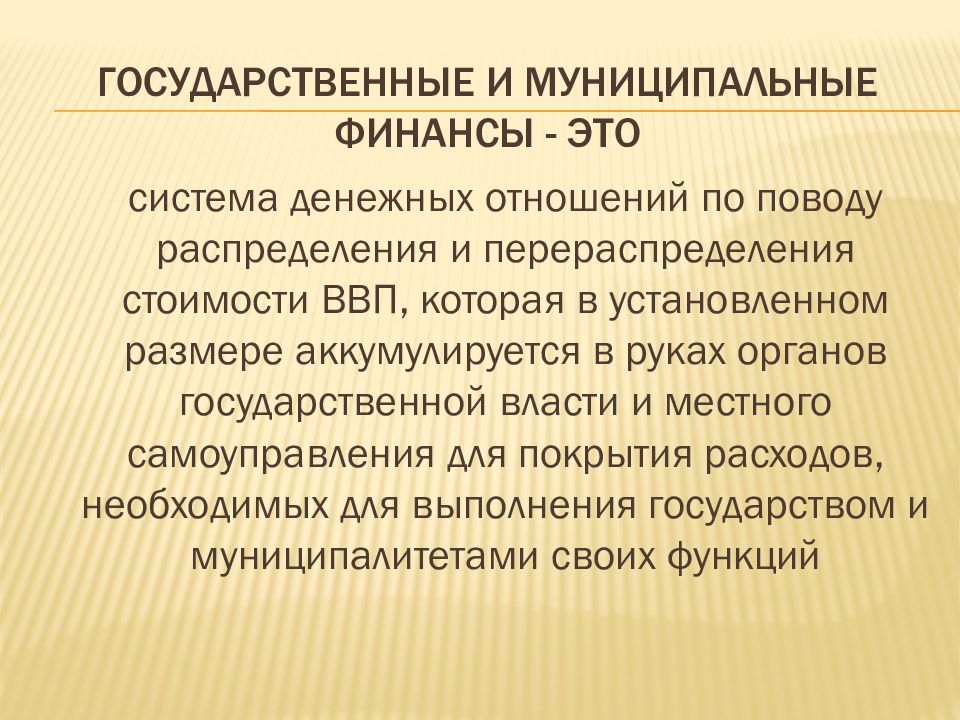 ГОСУДАРСТВЕННЫЕ И МУНИЦИПАЛЬНЫЕ ФИНАНСЫ - ЭТО

система денежных отношений по поводу распределения и перераспределения стоимости ВВП, которая в установленном размере аккумулируется в руках органов государственной власти и местного самоуправления для покрытия расходов, необходимых для выполнения государством и муниципалитетами своих функций